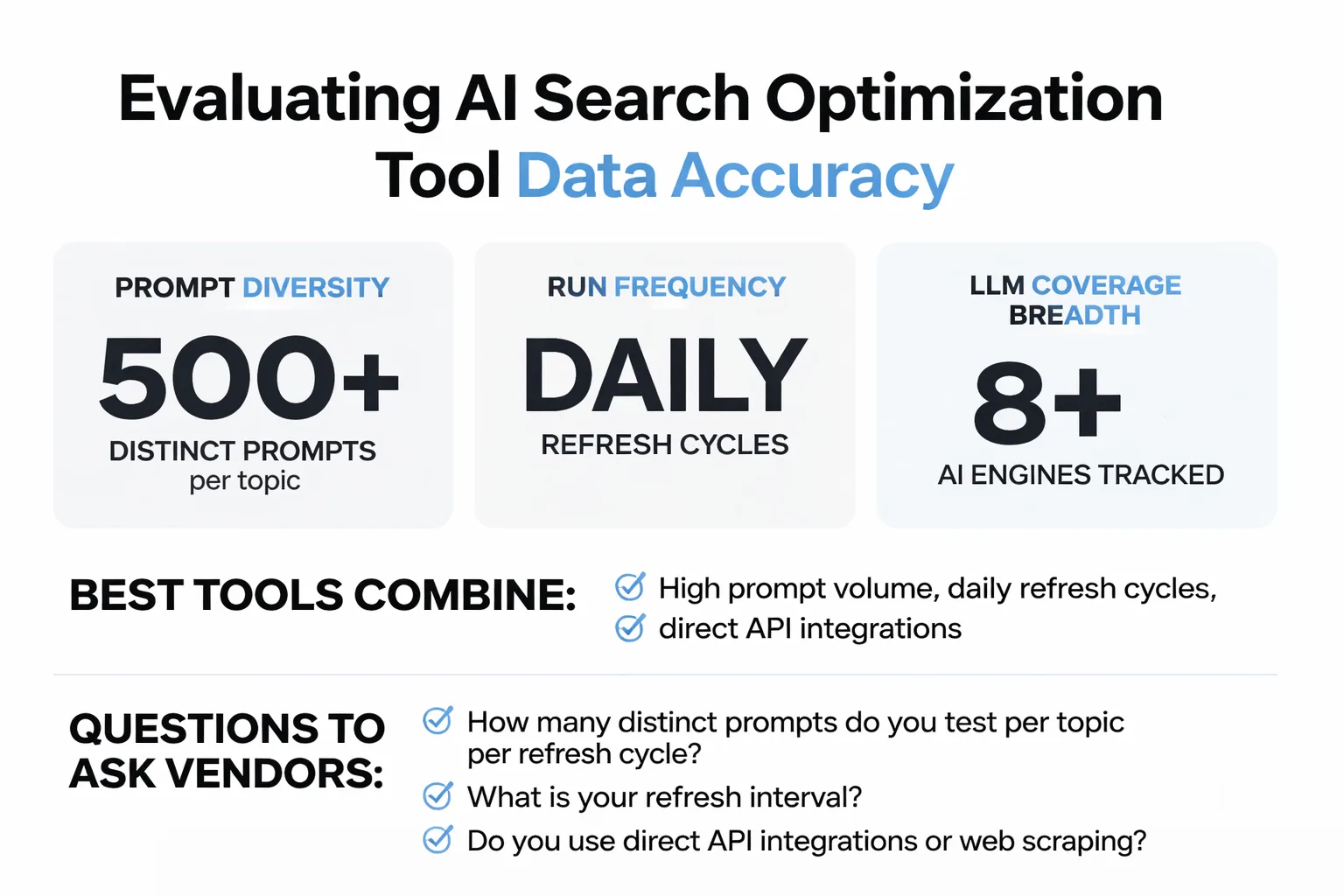 Evaluating AI Search Optimization Tool Data Accuracy

PROMPT DIVERSITY
500+
DISTINCT PROMPTS
per topic

RUN FREQUENCY
DAILY
REFRESH CYCLES

LLM COVERAGE BREADTH
8+
AI ENGINES TRACKED

BEST TOOLS COMBINE:
High prompt volume, daily refresh cycles,
direct API integrations

QUESTIONS TO ASK VENDORS:
How many distinct prompts do you test per topic per refresh cycle?
What is your refresh interval?
Do you use direct API integrations or web scraping?